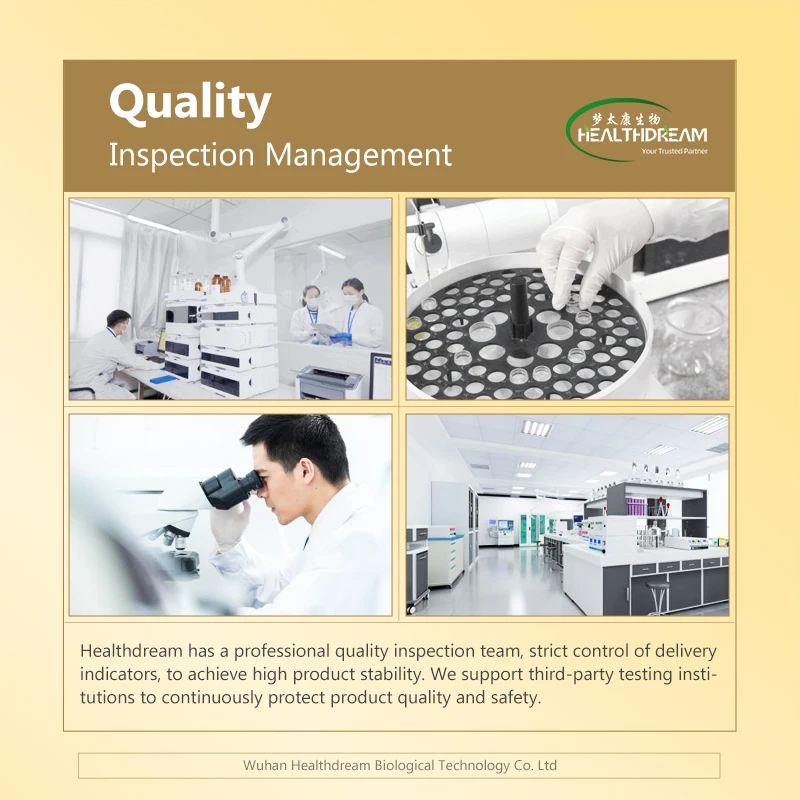 Quality
Inspection Management

梦太康生物
HEALTHDREAM
Your Trusted Partner

Healthdream has a professional quality inspection team, strict control of delivery indicators, to achieve high product stability. We support third-party testing institutions to continuously protect product quality and safety.

Wuhan Healthdream Biological Technology Co. Ltd